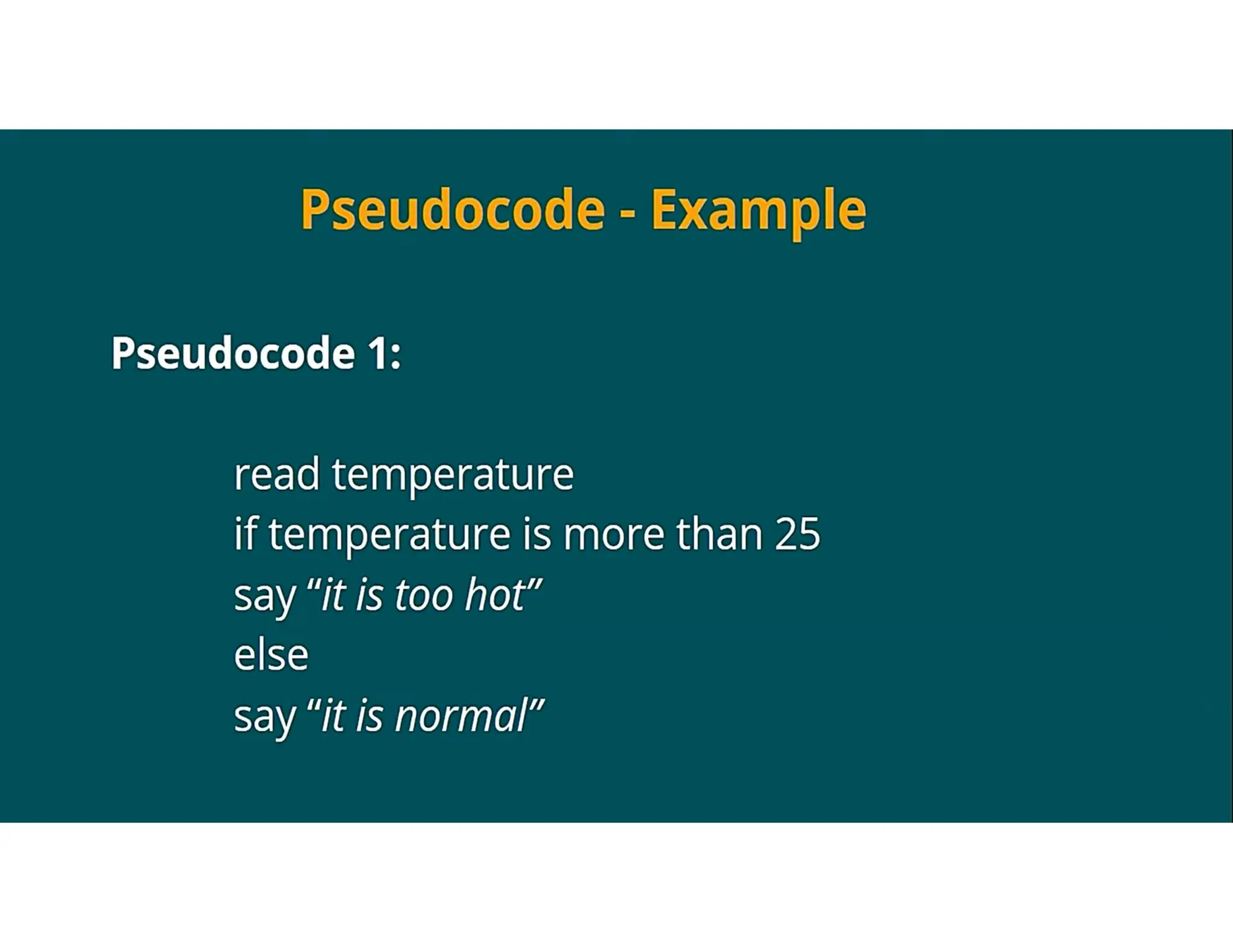 Pseudocode - Example

Pseudocode 1:

read temperature
if temperature is more than 25
say “it is too hot”
else
say “it is normal”